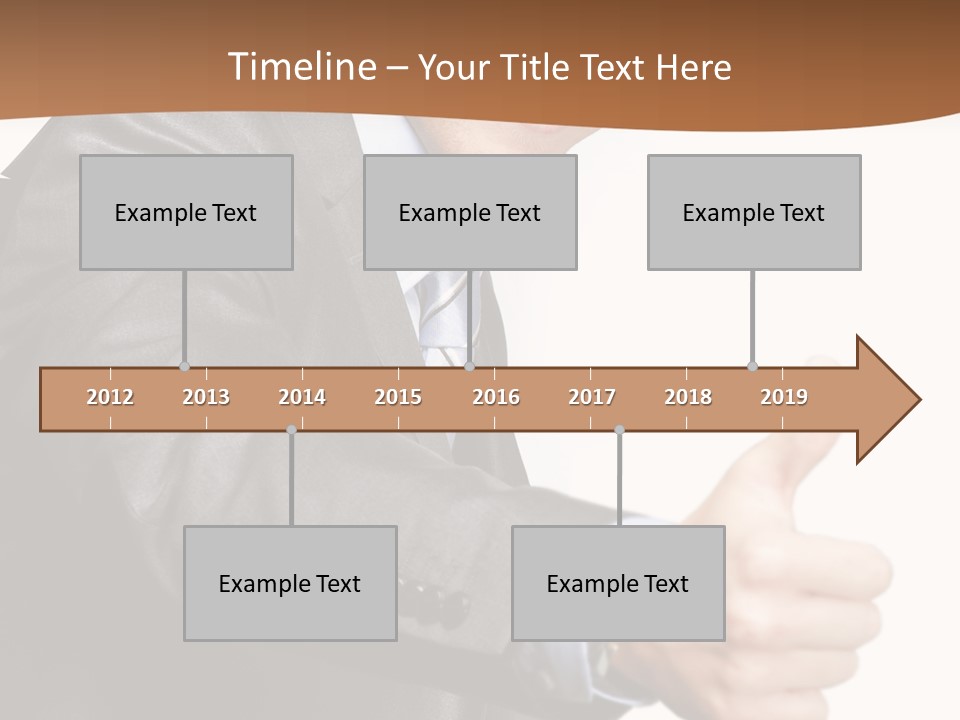 Timeline – Your Title Text Here

Example Text

Example Text

Example Text

2012 2013 2014 2015 2016 2017 2018 2019

Example Text

Example Text